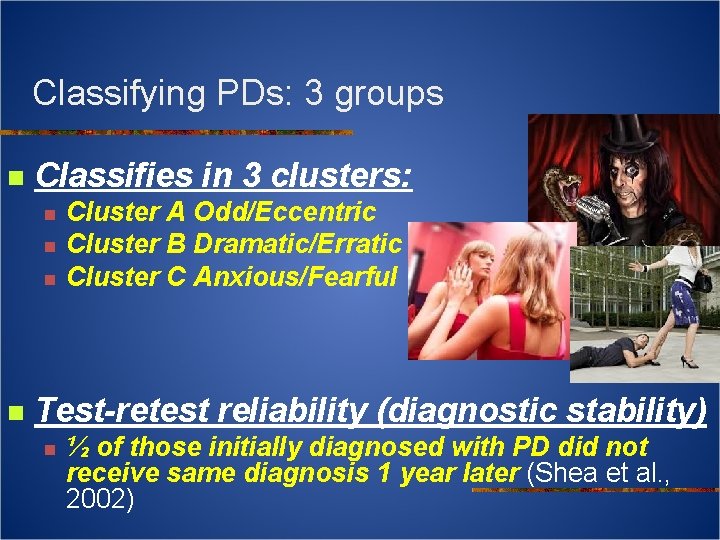 Classifying PDs: 3 groups

Classifies in 3 clusters:

Cluster A Odd/Eccentric
Cluster B Dramatic/Erratic
Cluster C Anxious/Fearful

Test-retest reliability (diagnostic stability)

½ of those initially diagnosed with PD did not receive same diagnosis 1 year later (Shea et al., 2002)